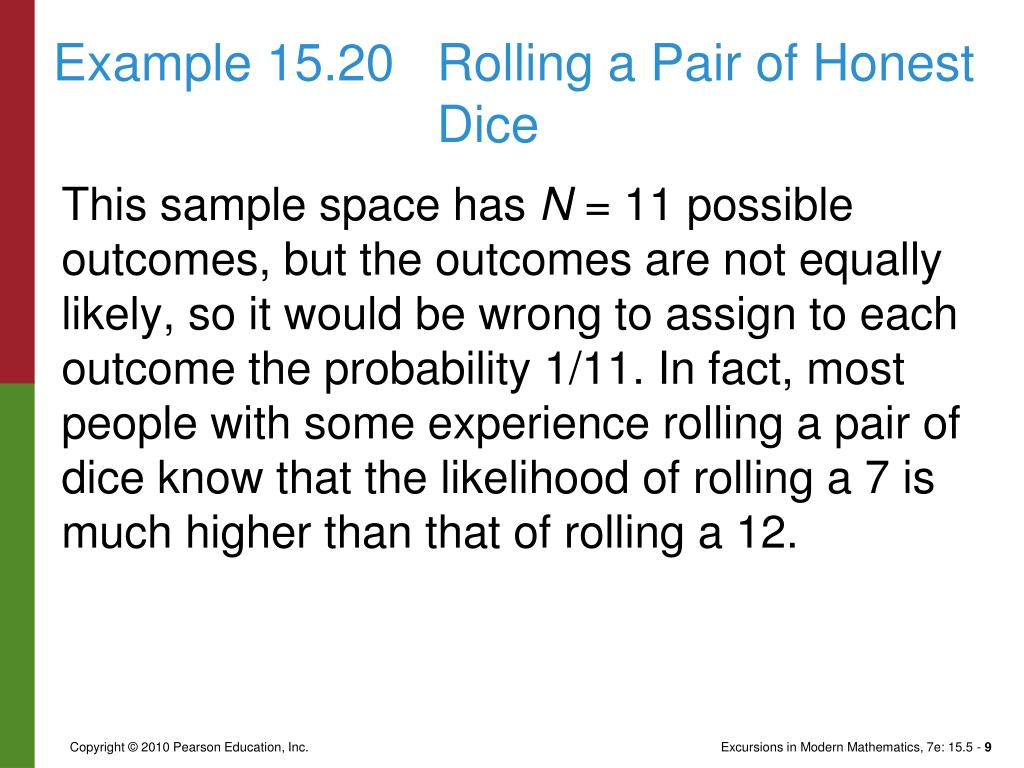 Example 15.20 Rolling a Pair of Honest Dice

This sample space has $N = 11$ possible outcomes, but the outcomes are not equally likely, so it would be wrong to assign to each outcome the probability 1/11. In fact, most people with some experience rolling a pair of dice know that the likelihood of rolling a 7 is much higher than that of rolling a 12.

Copyright © 2010 Pearson Education, Inc.

Excursions in Modern Mathematics, 7e: 15.5 - 9